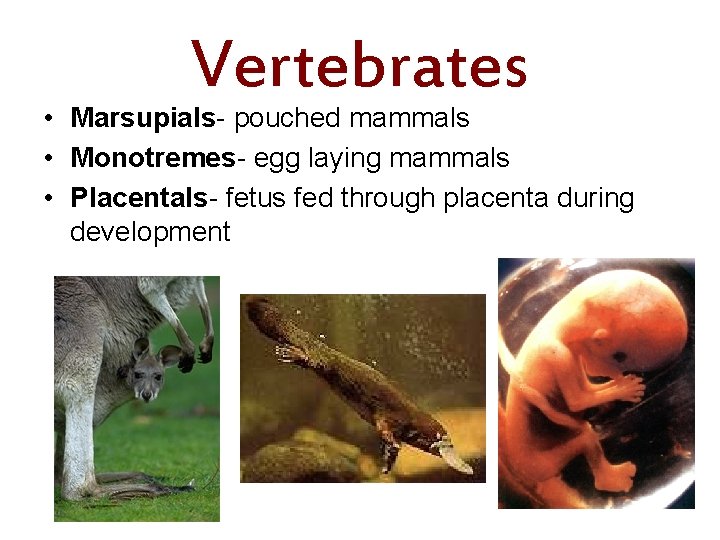 Vertebrates

• Marsupials- pouched mammals
• Monotremes- egg laying mammals
• Placentals- fetus fed through placenta during development